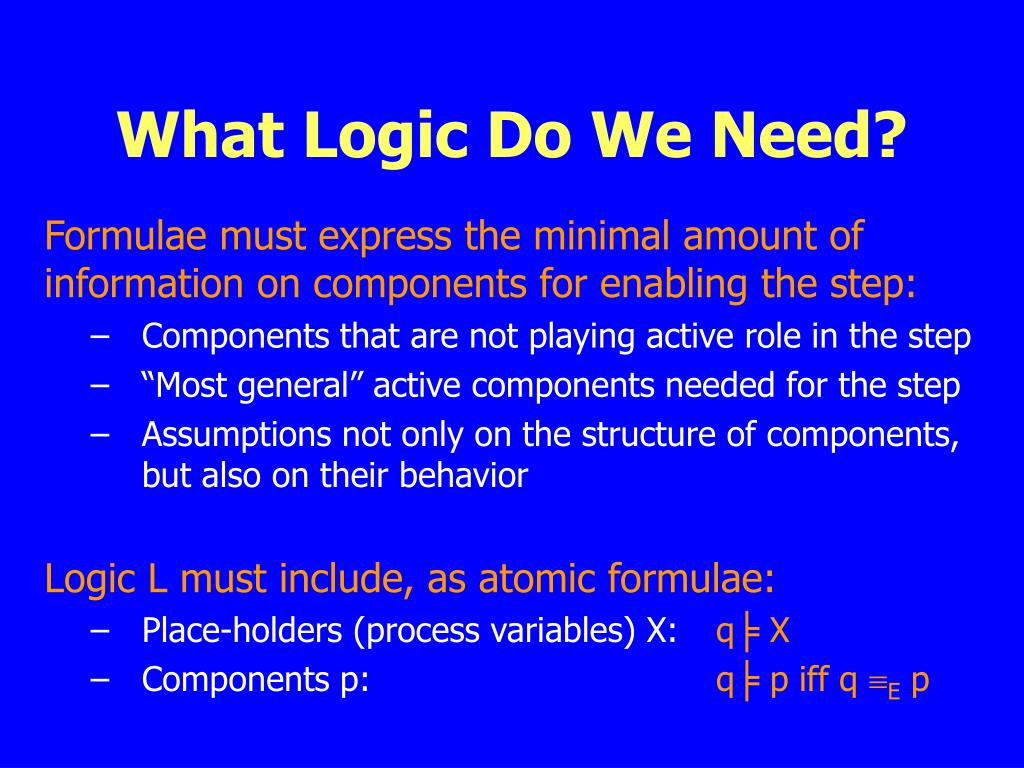 What Logic Do We Need?

Formulae must express the minimal amount of information on components for enabling the step:

– Components that are not playing active role in the step
– “Most general” active components needed for the step
– Assumptions not only on the structure of components, but also on their behavior

Logic L must include, as atomic formulae:

– Place-holders (process variables) X: $q \models X$
– Components p: $q \models p$ iff $q \equiv_E p$